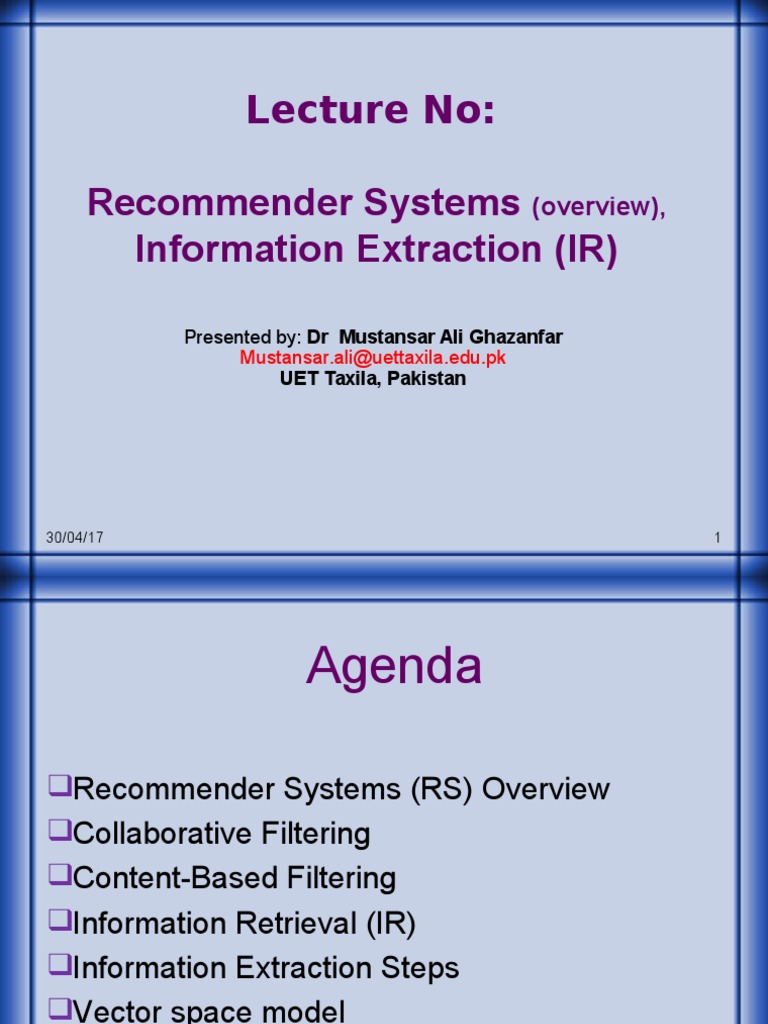 Lecture No:

Recommender Systems (overview), Information Extraction (IR)

Presented by: Dr Mustansar Ali Ghazanfar
Mustansar.ali@uettaxila.edu.pk
UET Taxila, Pakistan

30/04/17

1

Agenda

❑Recommender Systems (RS) Overview
❑Collaborative Filtering
❑Content-Based Filtering
❑Information Retrieval (IR)
❑Information Extraction Steps
❑Vector space model